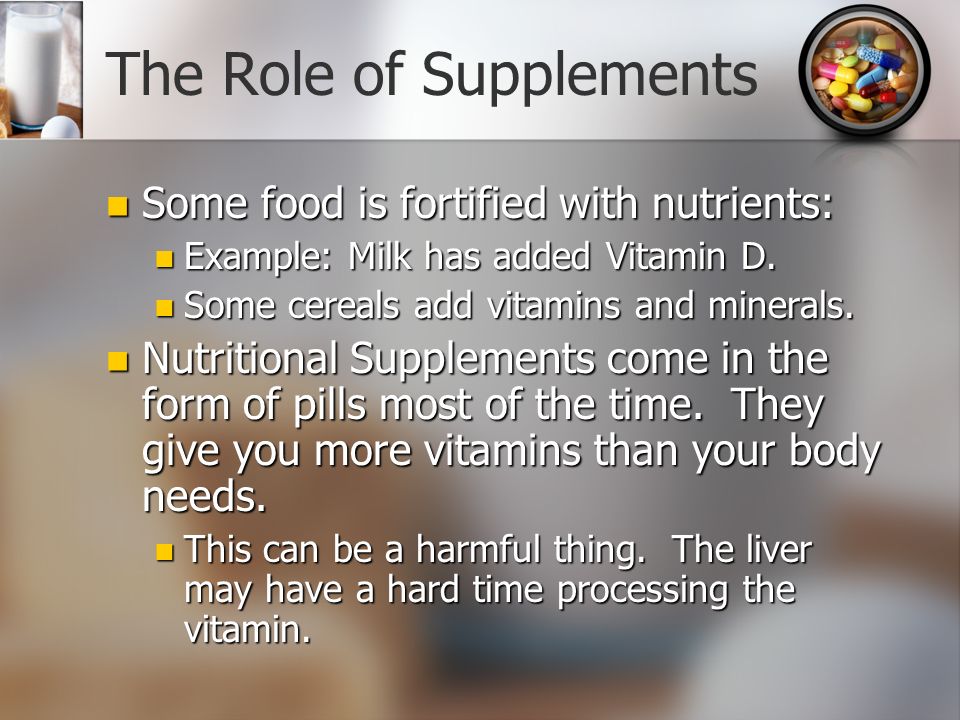 The Role of Supplements

Some food is fortified with nutrients:

Example: Milk has added Vitamin D.

Some cereals add vitamins and minerals.

Nutritional Supplements come in the form of pills most of the time. They give you more vitamins than your body needs.

This can be a harmful thing. The liver may have a hard time processing the vitamin.